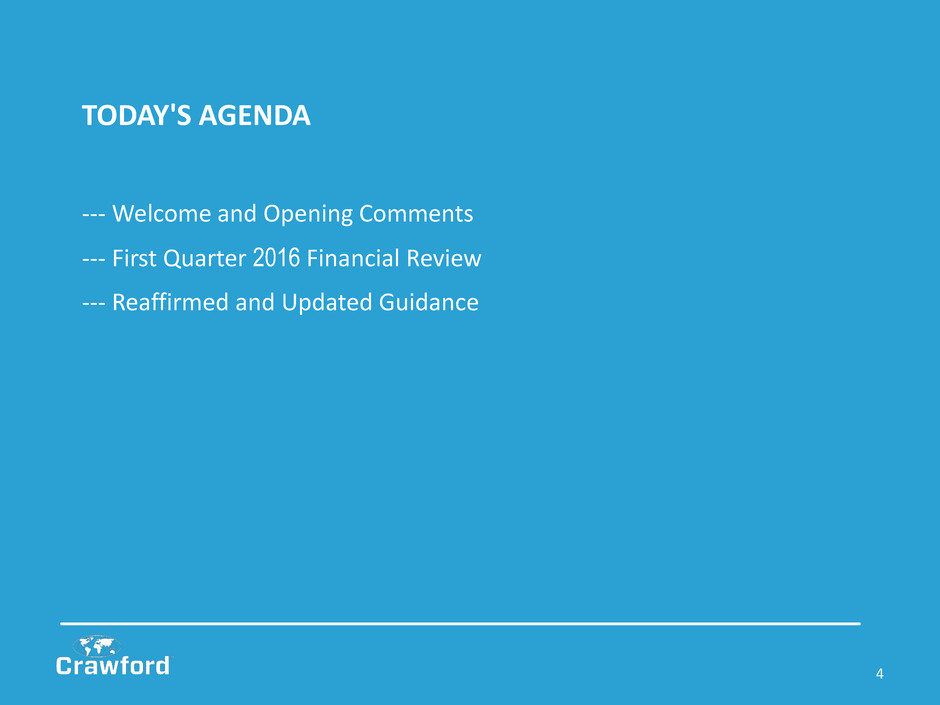 TODAY'S AGENDA

--- Welcome and Opening Comments

--- First Quarter 2016 Financial Review

--- Reaffirmed and Updated Guidance

Crawford

4